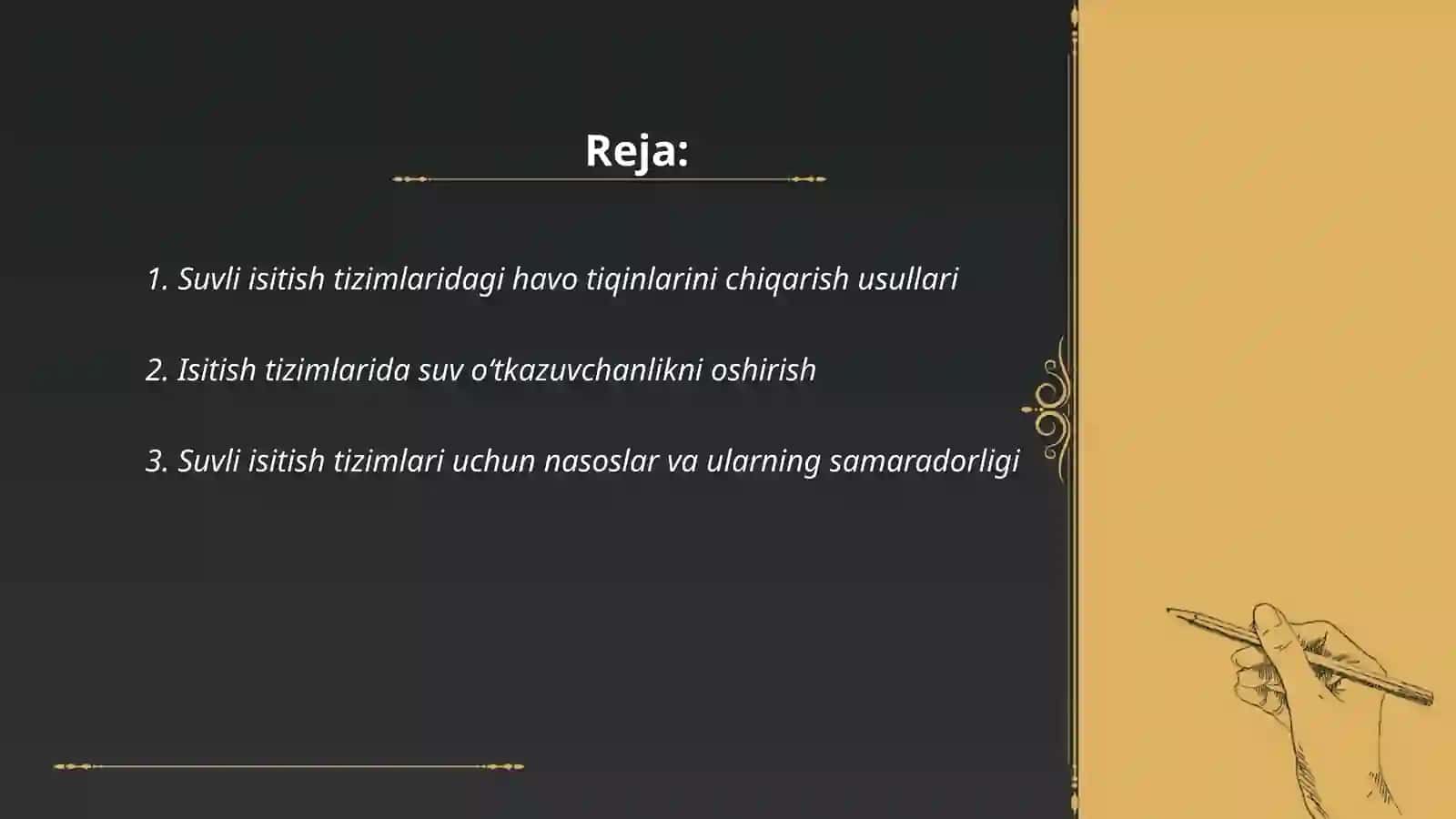 Reja:

1. Suvli isitish tizimlaridagi havo tiqinlarini chiqarish usullari

2. Isitish tizimlarida suv o‘tkazuvchanlikni oshirish

3. Suvli isitish tizimlari uchun nasoslar va ularning samaradorligi